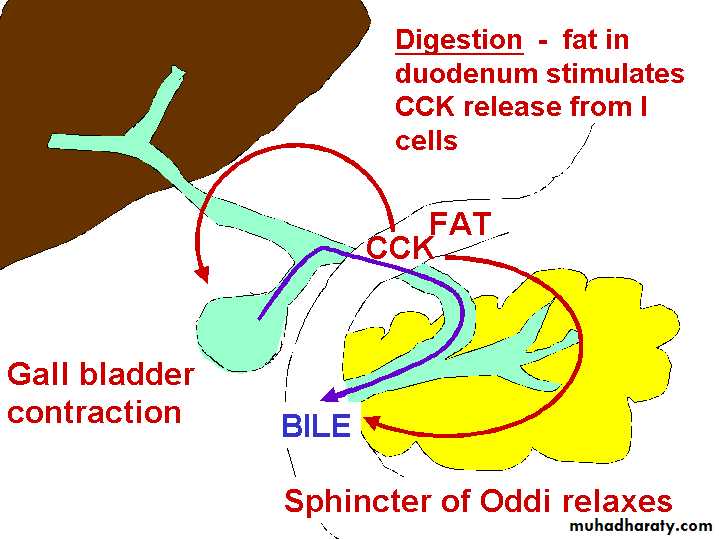 Digestion - fat in duodenum stimulates CCK release from I cells

FAT

CCK

Gall bladder contraction

BILE

Sphincter of Oddi relaxes

muhadharaty.com